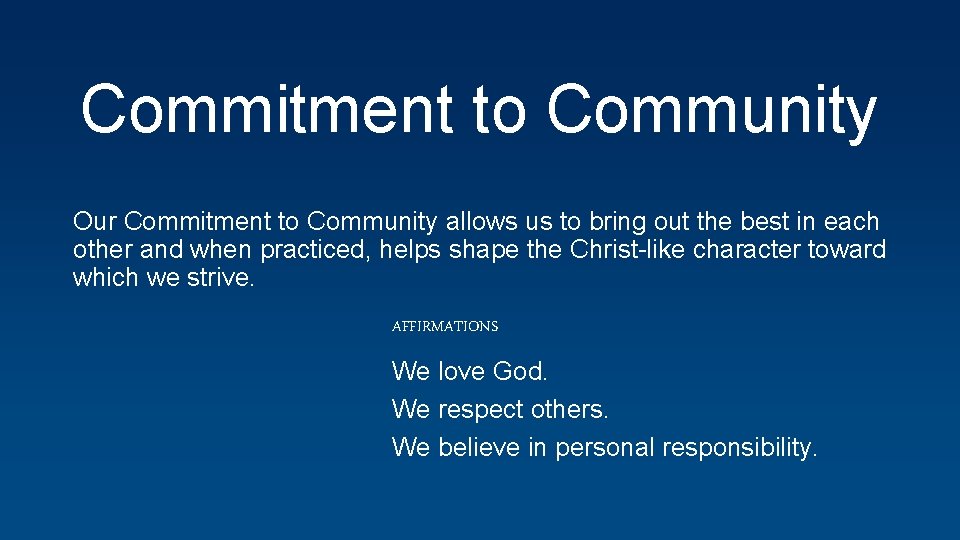 Commitment to Community

Our Commitment to Community allows us to bring out the best in each other and when practiced, helps shape the Christ-like character toward which we strive.

AFFIRMATIONS

We love God.
We respect others.
We believe in personal responsibility.